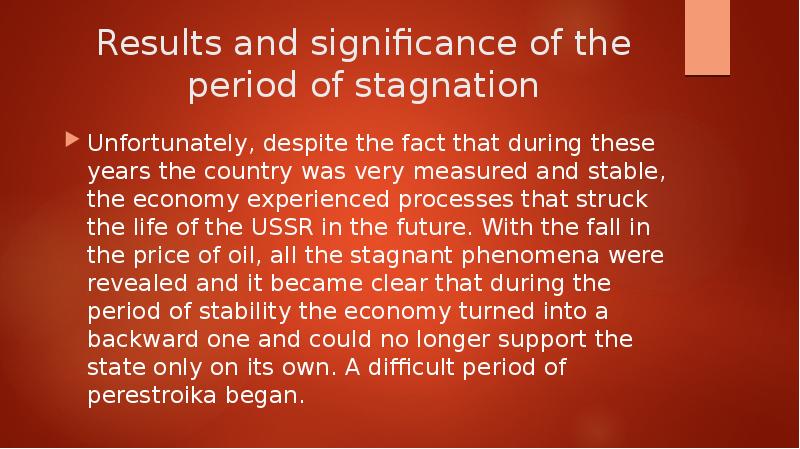 Results and significance of the period of stagnation

Unfortunately, despite the fact that during these years the country was very measured and stable, the economy experienced processes that struck the life of the USSR in the future. With the fall in the price of oil, all the stagnant phenomena were revealed and it became clear that during the period of stability the economy turned into a backward one and could no longer support the state only on its own. A difficult period of perestroika began.